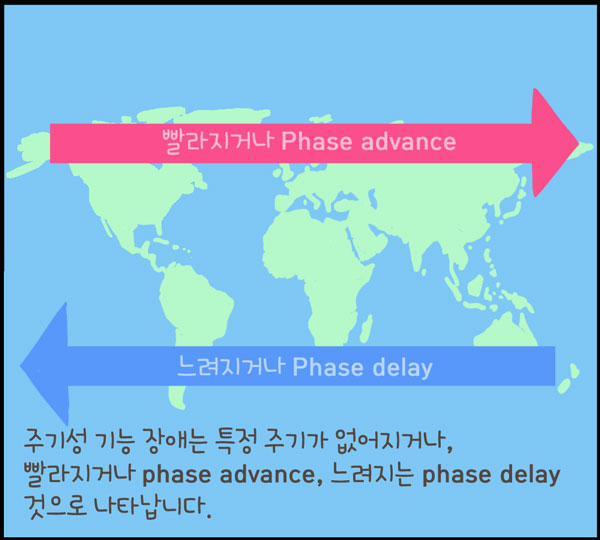 빨라지거나 Phase advance

느려지거나 Phase delay

주기성 기능 장애는 특정 주기가 없어지거나, 빨라지거나 phase advance, 느려지는 phase delay 것으로 나타납니다.